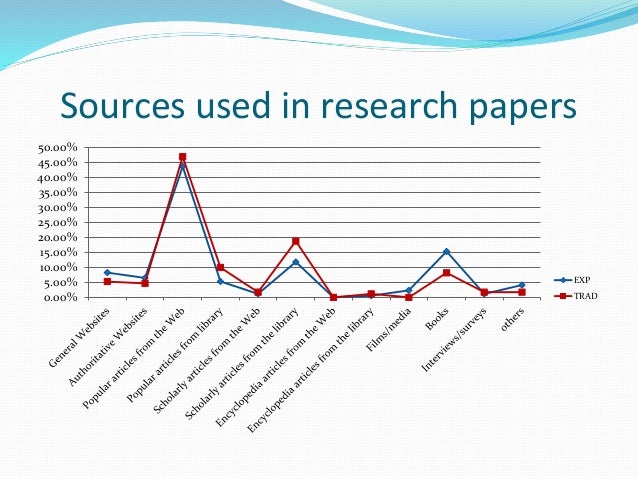 Sources used in research papers

50.00%
45.00%
40.00%
35.00%
30.00%
25.00%
20.00%
15.00%
10.00%
5.00%
0.00%

General Websites
Authoritative Websites
Popular articles from the Web
Popular articles from library
Scholarly articles from the Web
Scholarly articles from the library
Encyclopedia articles from the Web
Encyclopedia articles from the library
Films/media
Books
Interviews/surveys
others

EXP
TRAD